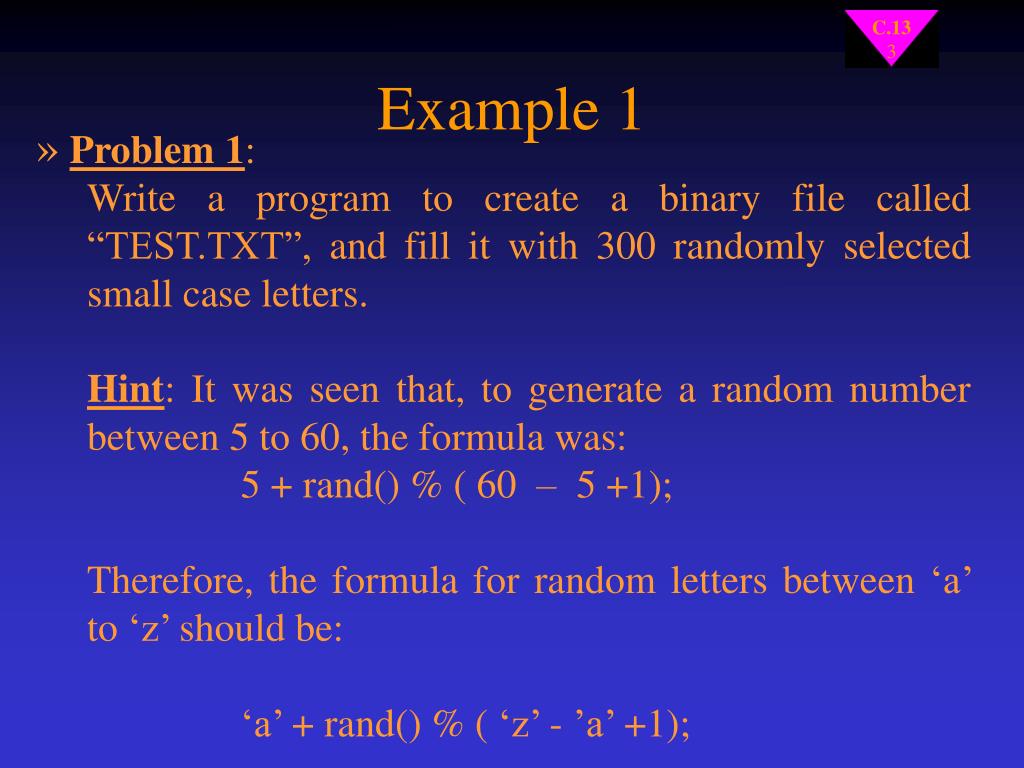 C.13
3

Example 1

» Problem 1:

Write a program to create a binary file called “TEST.TXT”, and fill it with 300 randomly selected small case letters.

Hint: It was seen that, to generate a random number between 5 to 60, the formula was:

5 + rand() % ( 60 – 5 +1);

Therefore, the formula for random letters between ‘a’ to ‘z’ should be:

‘a’ + rand() % ( ‘z’ - ’a’ +1);